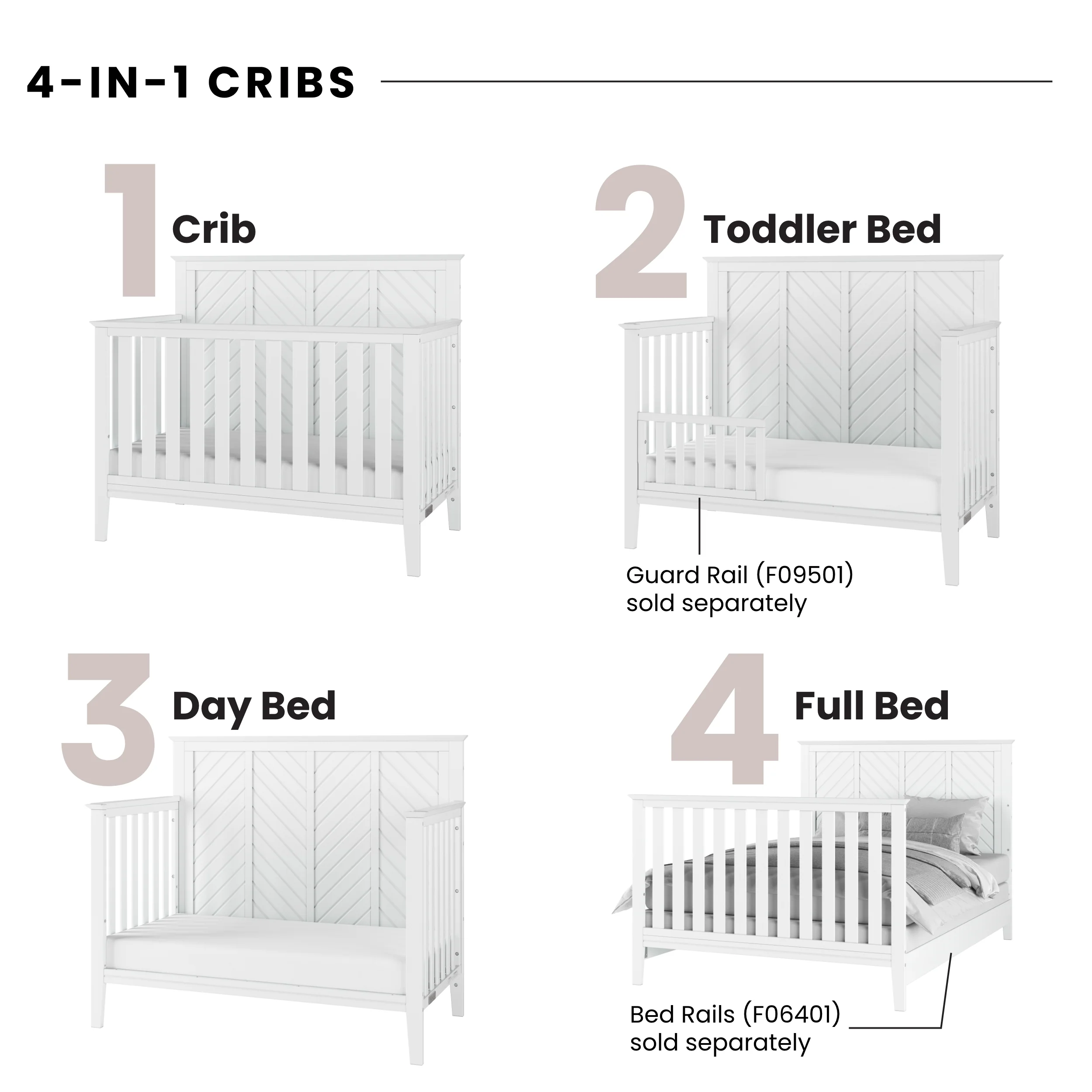 4-IN-1 CRIBS

1 Crib

2 Toddler Bed

Guard Rail (F09501) sold separately

3 Day Bed

4 Full Bed

Bed Rails (F06401) sold separately